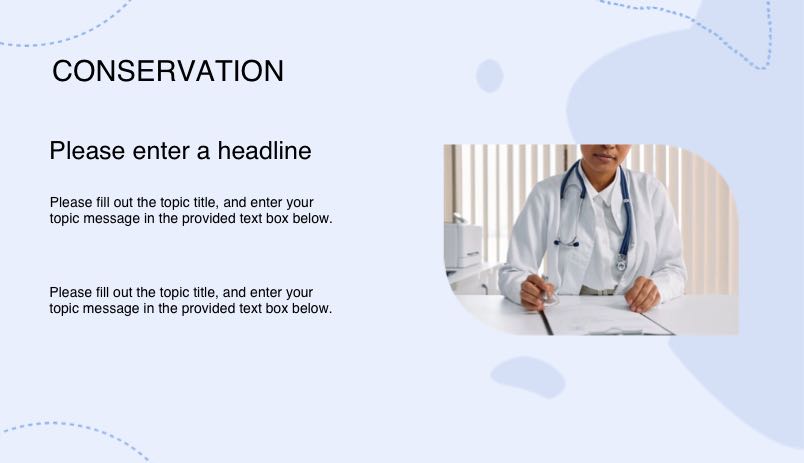 CONSERVATION

Please enter a headline

Please fill out the topic title, and enter your topic message in the provided text box below.

Please fill out the topic title, and enter your topic message in the provided text box below.